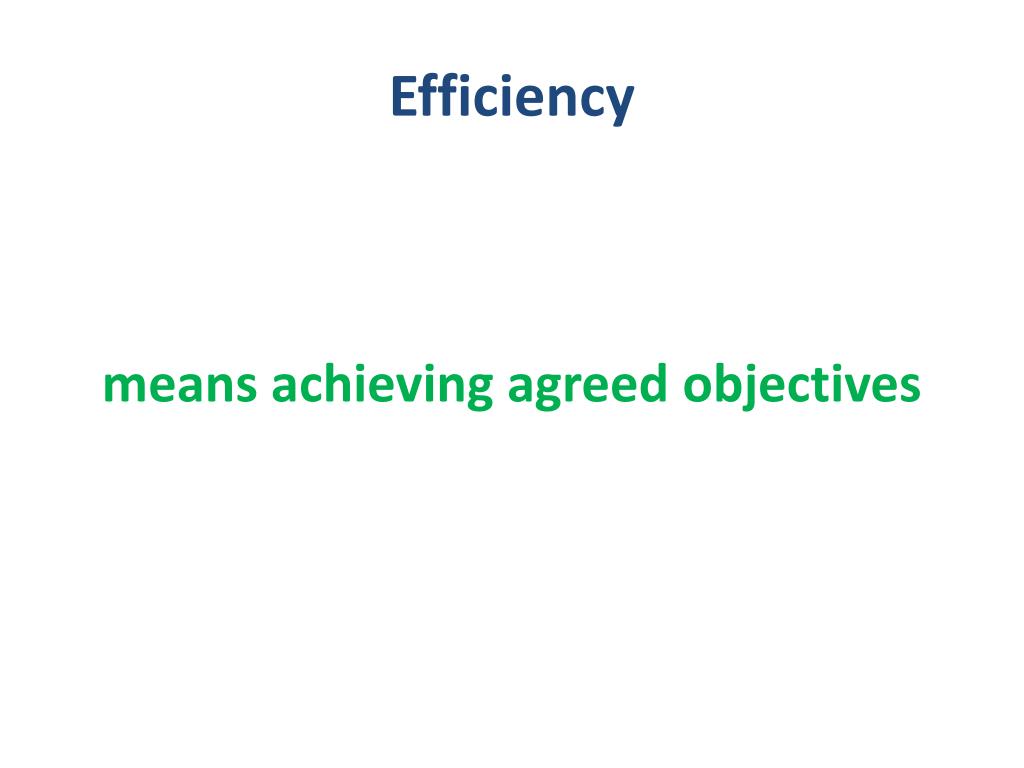 Efficiency

means achieving agreed objectives